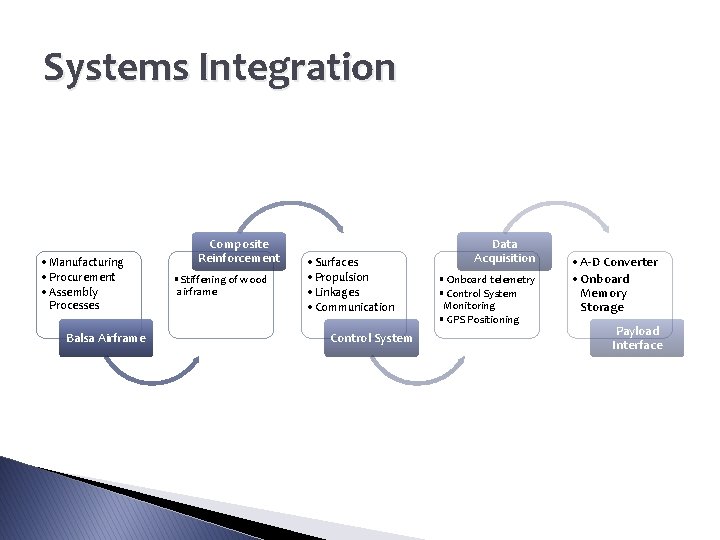 Systems Integration

• Manufacturing
• Procurement
• Assembly Processes

Balsa Airframe

Composite Reinforcement

▪ Stiffening of wood airframe

• Surfaces
• Propulsion
• Linkages
• Communication

Control System

Data Acquisition

▪ Onboard telemetry
▪ Control System Monitoring
▪ GPS Positioning

• A-D Converter
• Onboard Memory Storage

Payload Interface